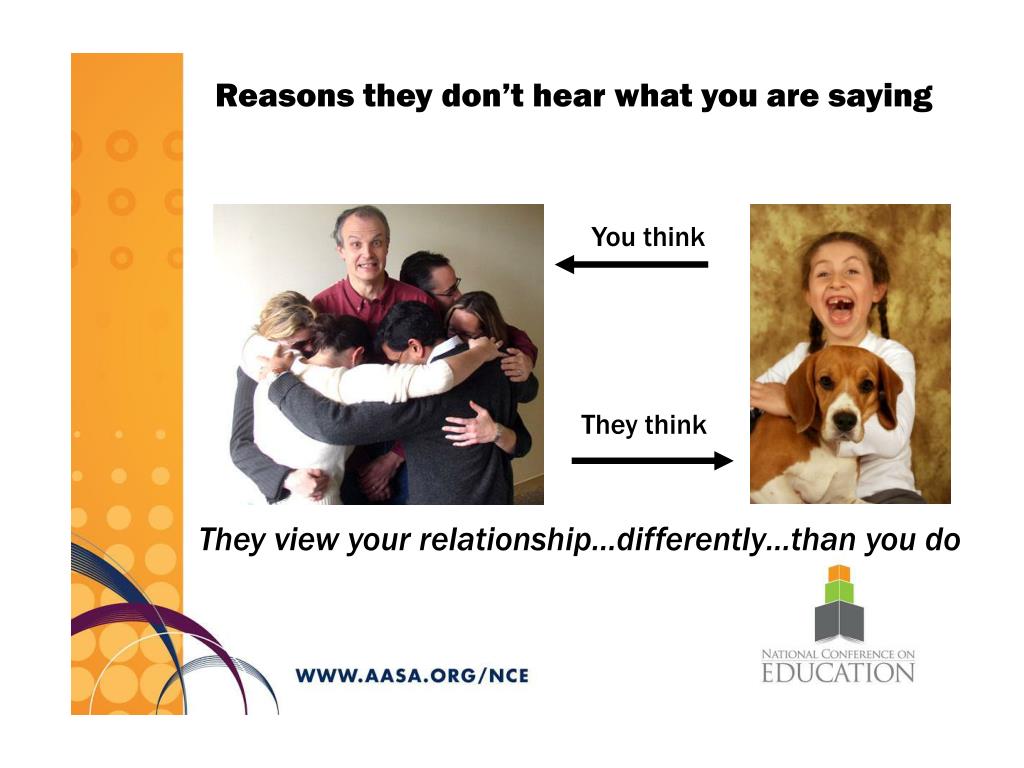 Reasons they don't hear what you are saying

You think

They think

They view your relationship…differently…than you do

WWW.AASA.ORG/NCE

NATIONAL CONFERENCE ON EDUCATION